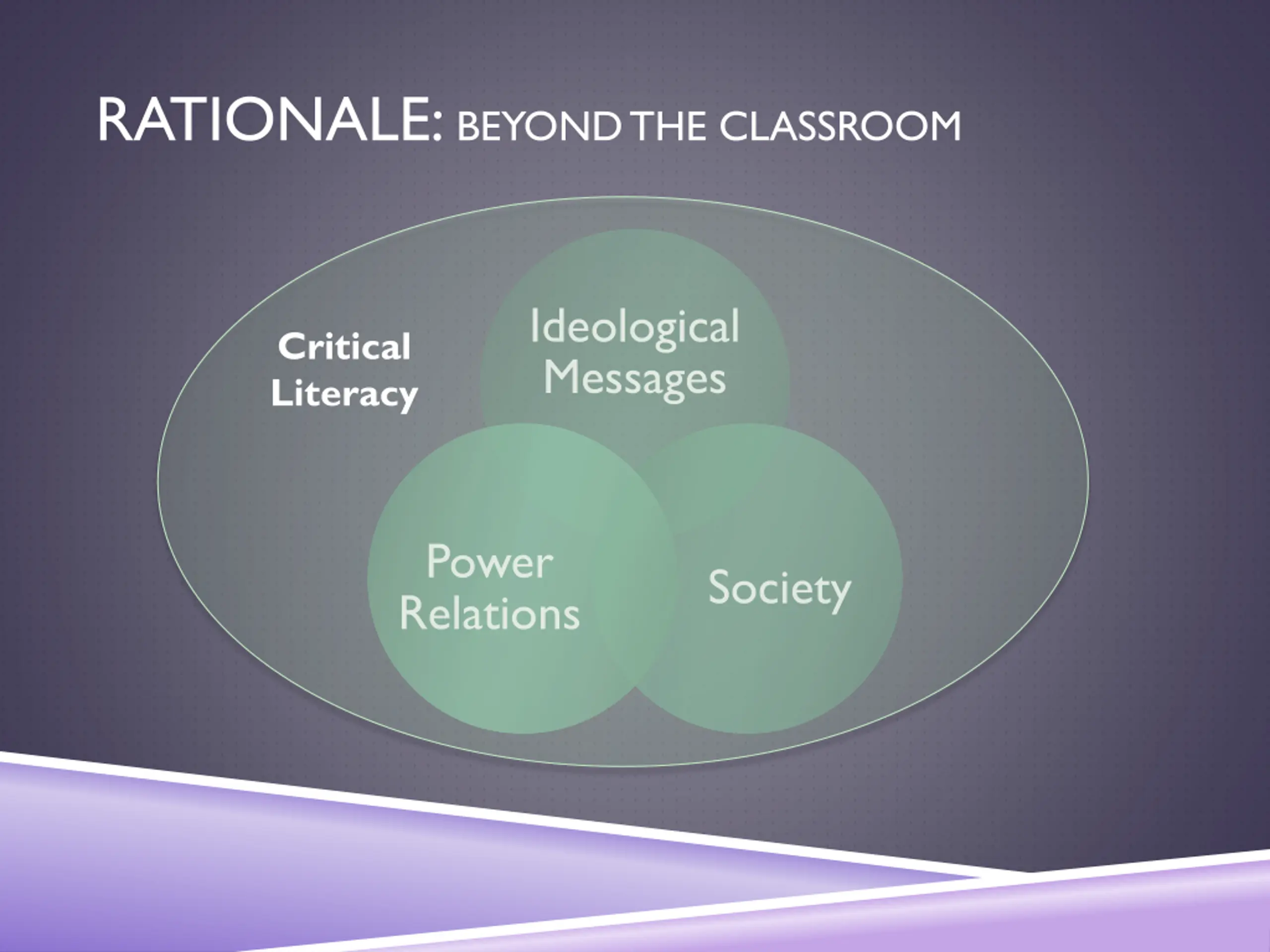 RATIONALE: BEYOND THE CLASSROOM

Critical Literacy

Ideological Messages

Power Relations

Society